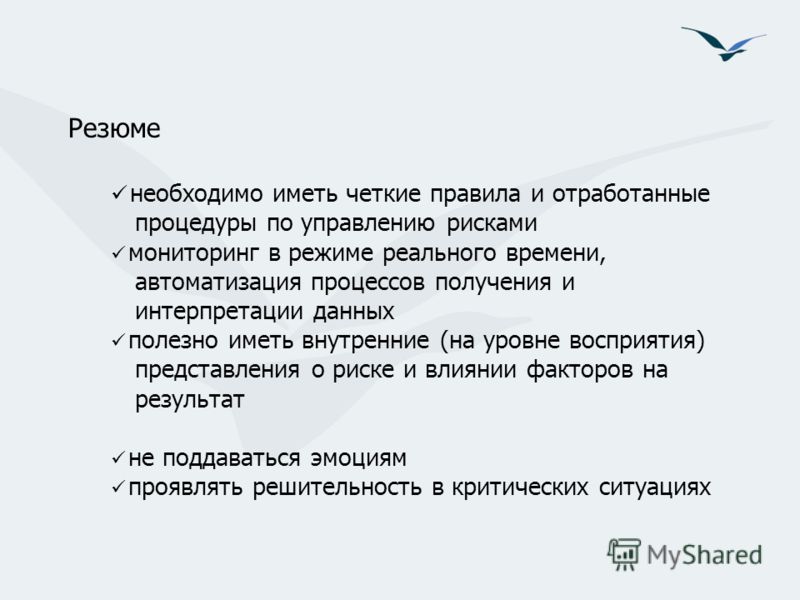 Резюме

✓ необходимо иметь четкие правила и отработанные процедуры по управлению рисками
✓ мониторинг в режиме реального времени, автоматизация процессов получения и интерпретации данных
✓ полезно иметь внутренние (на уровне восприятия) представления о риске и влиянии факторов на результат

✓ не поддаваться эмоциям
✓ проявлять решительность в критических ситуациях

MyShared